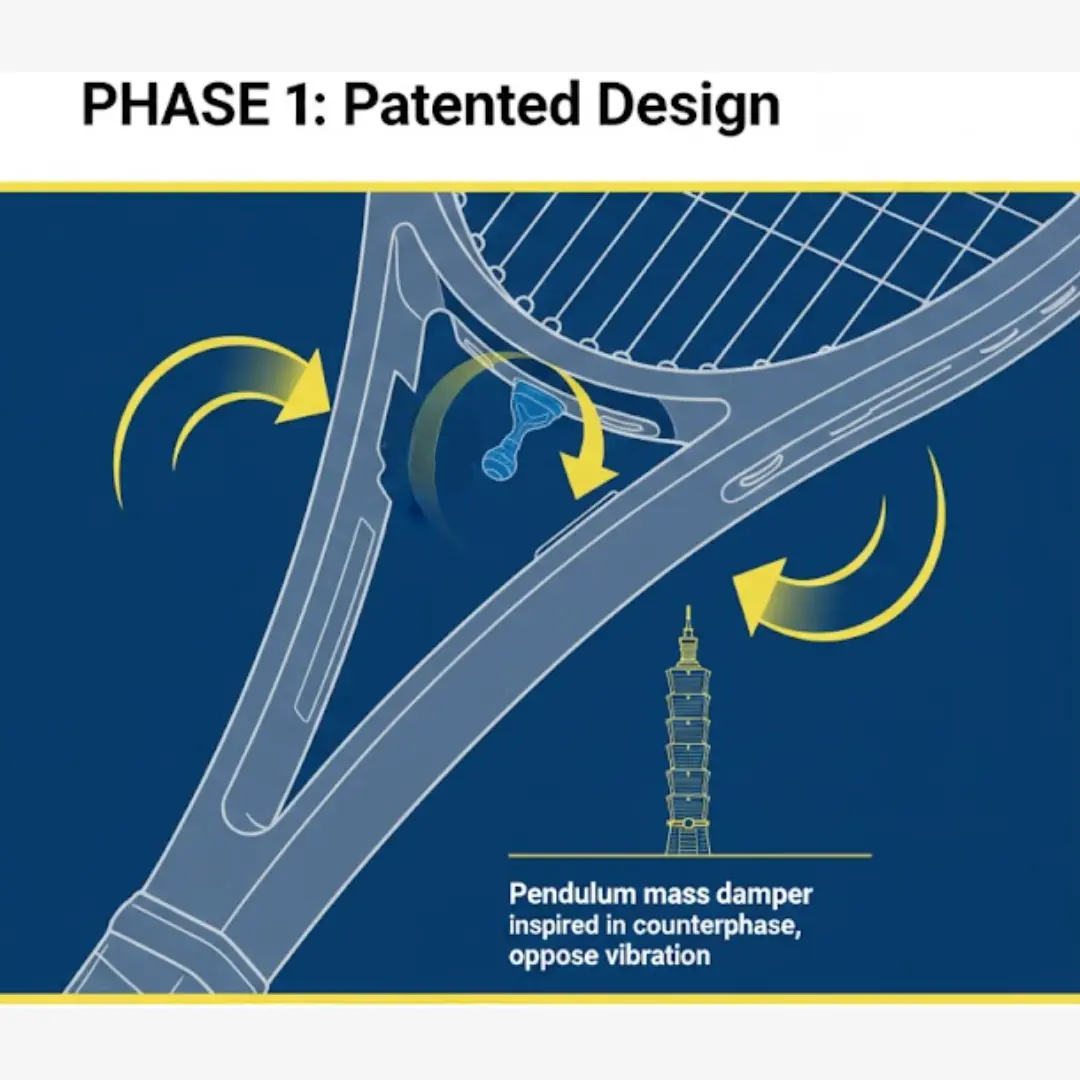 PHASE 1: Patented Design

Pendulum mass damper inspired in counterphase, oppose vibration